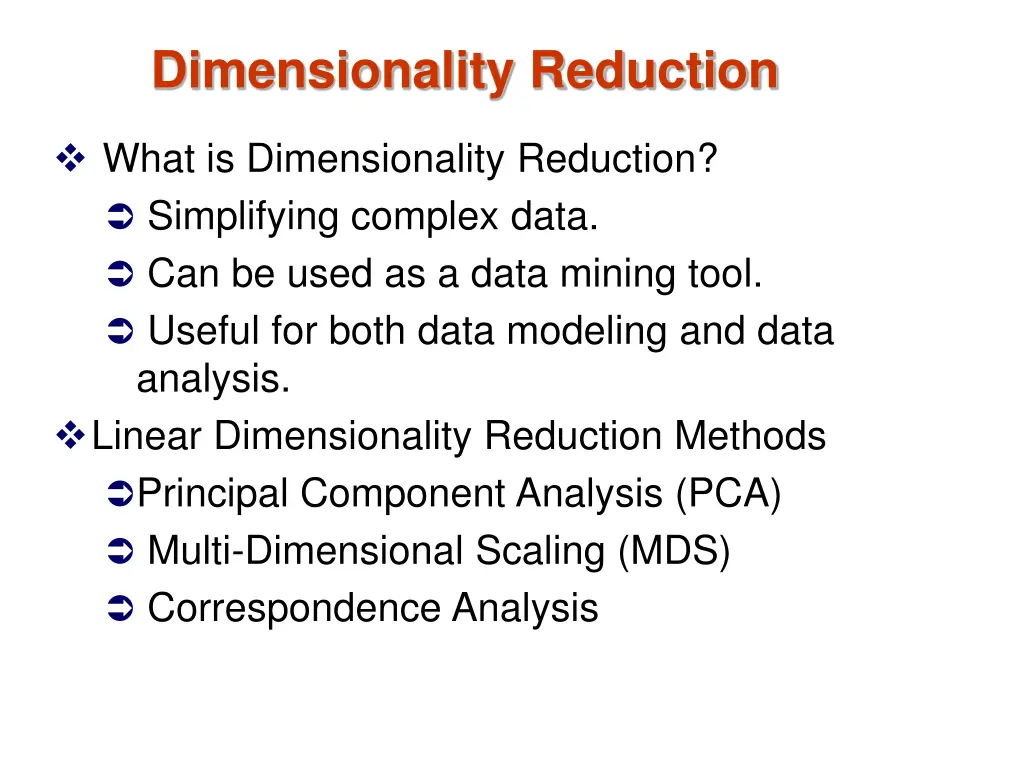 Dimensionality Reduction

❖ What is Dimensionality Reduction?
➲ Simplifying complex data.
➲ Can be used as a data mining tool.
➲ Useful for both data modeling and data analysis.
❖ Linear Dimensionality Reduction Methods
➲ Principal Component Analysis (PCA)
➲ Multi-Dimensional Scaling (MDS)
➲ Correspondence Analysis